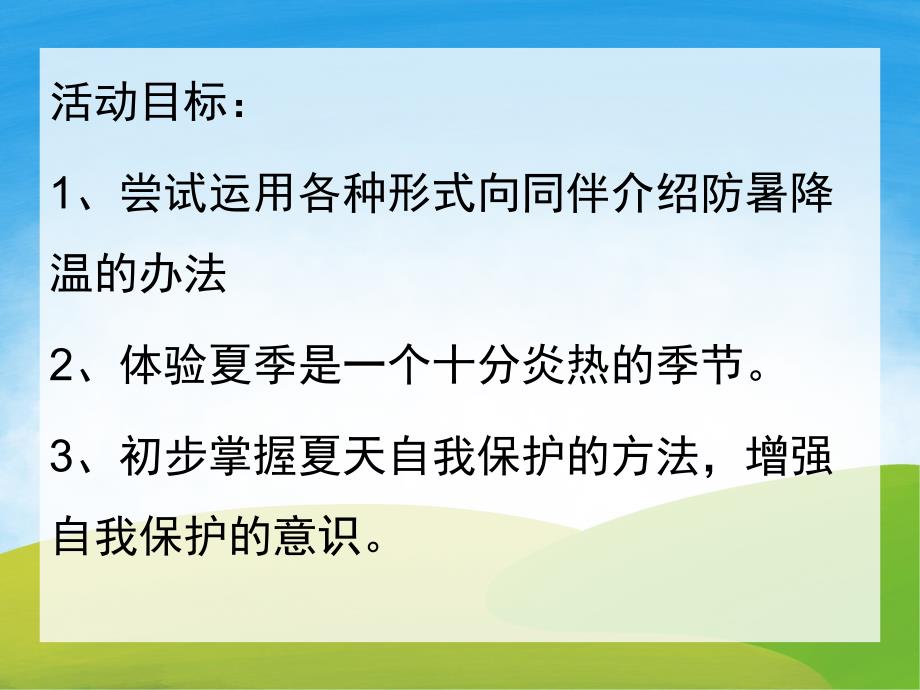 活动目标：

1、尝试运用各种形式向同伴介绍防暑降温的办法

2、体验夏季是一个十分炎热的季节。

3、初步掌握夏天自我保护的方法，增强自我保护的意识。